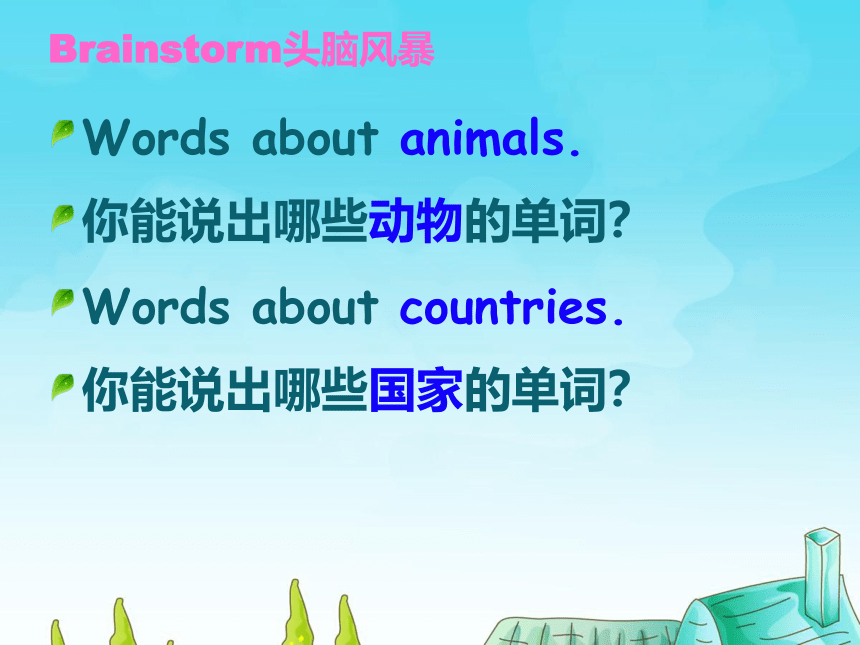 Brainstorm头脑风暴

Words about animals.

你能说出哪些动物的单词?

Words about countries.

你能说出哪些国家的单词?